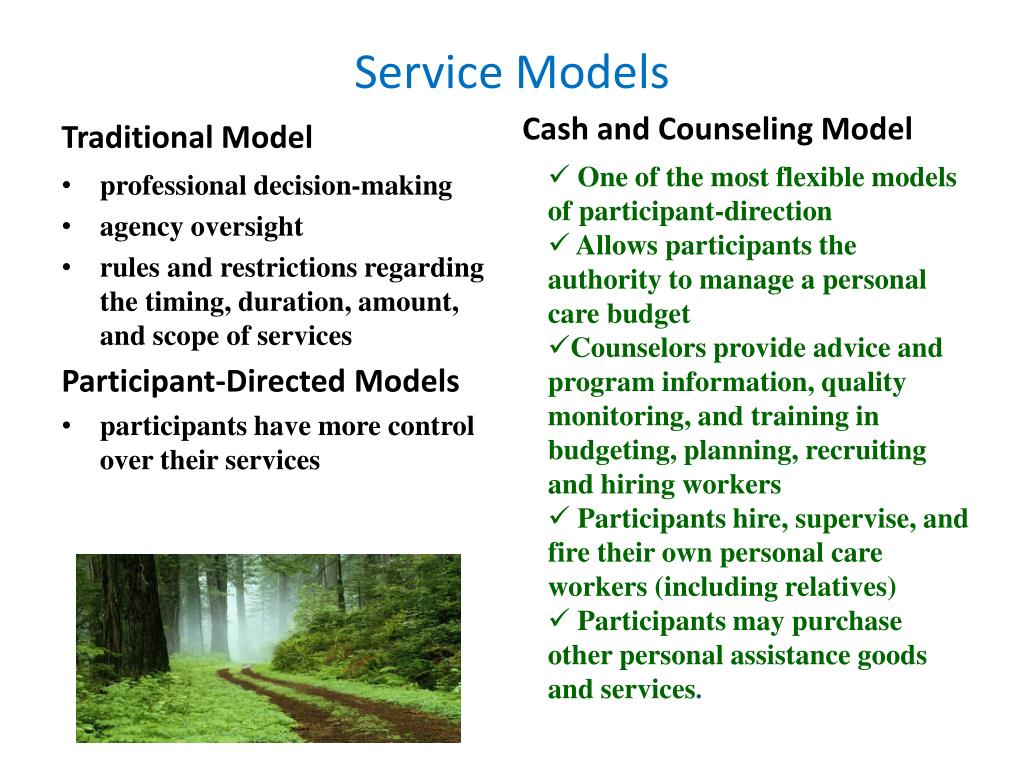 Service Models

Traditional Model

• professional decision-making
• agency oversight
• rules and restrictions regarding the timing, duration, amount, and scope of services

Participant-Directed Models

• participants have more control over their services

Cash and Counseling Model

✓ One of the most flexible models of participant-direction
✓ Allows participants the authority to manage a personal care budget
✓Counselors provide advice and program information, quality monitoring, and training in budgeting, planning, recruiting and hiring workers
✓ Participants hire, supervise, and fire their own personal care workers (including relatives)
✓ Participants may purchase other personal assistance goods and services.